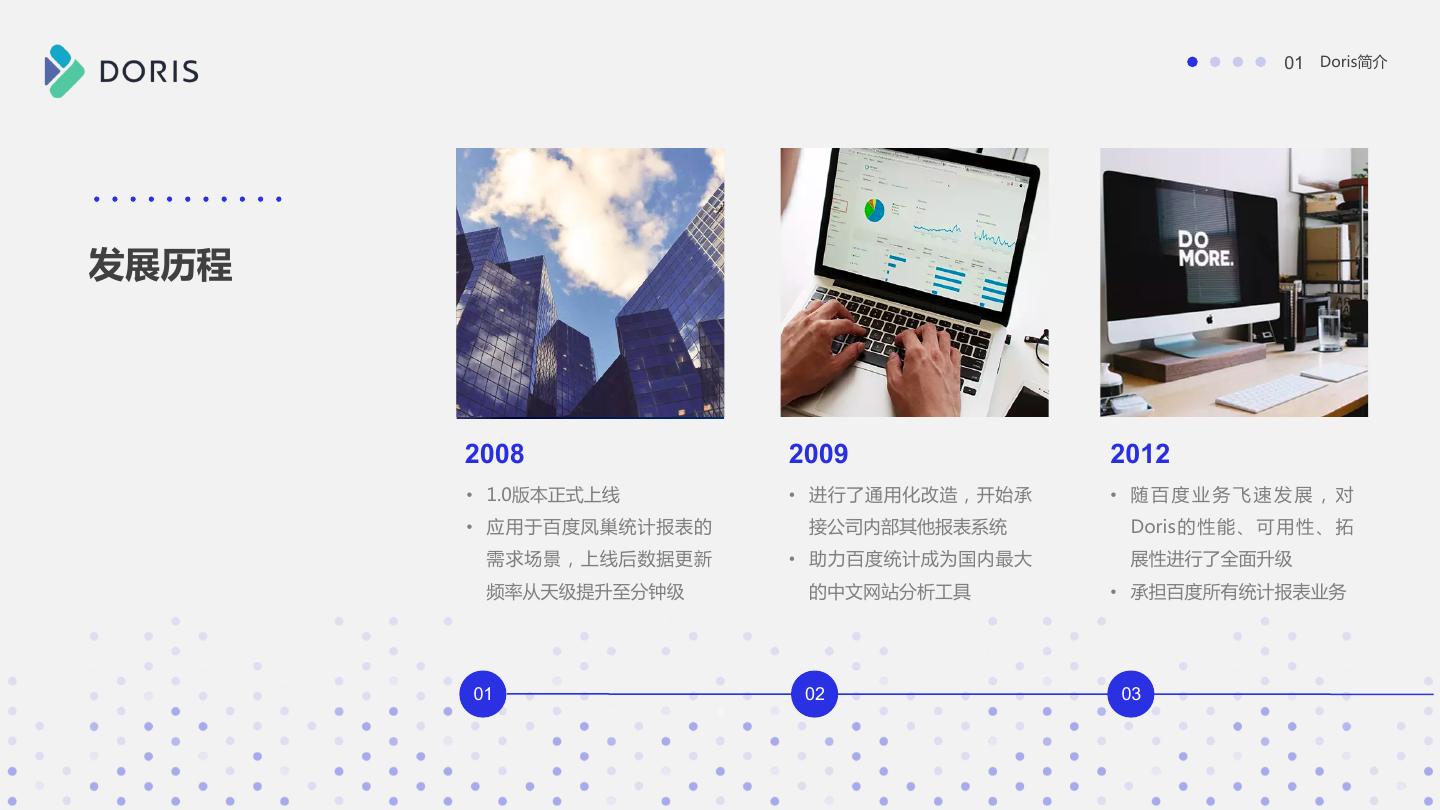 DORIS

01 Doris简介

发展历程

DO MORE.

2008
• 1.0版本正式上线
• 应用于百度凤巢统计报表的需求场景，上线后数据更新频率从天级提升至分钟级

2009
• 进行了通用化改造，开始承接公司内部其他报表系统
• 助力百度统计成为国内最大的中文网站分析工具

2012
• 随百度业务飞速发展，对Doris的性能、可用性、拓展性进行了全面升级
• 承担百度所有统计报表业务

01

02

03